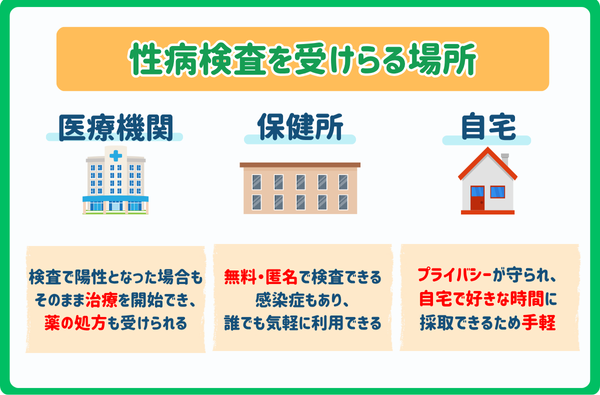 性病検査を受けらる場所

医療機関

検査で陽性となった場合もそのまま治療を開始でき、薬の処方も受けられる

保健所

無料・匿名で検査できる感染症もあり、誰でも気軽に利用できる

自宅

プライバシーが守られ、自宅で好きな時間に採取できるため手軽